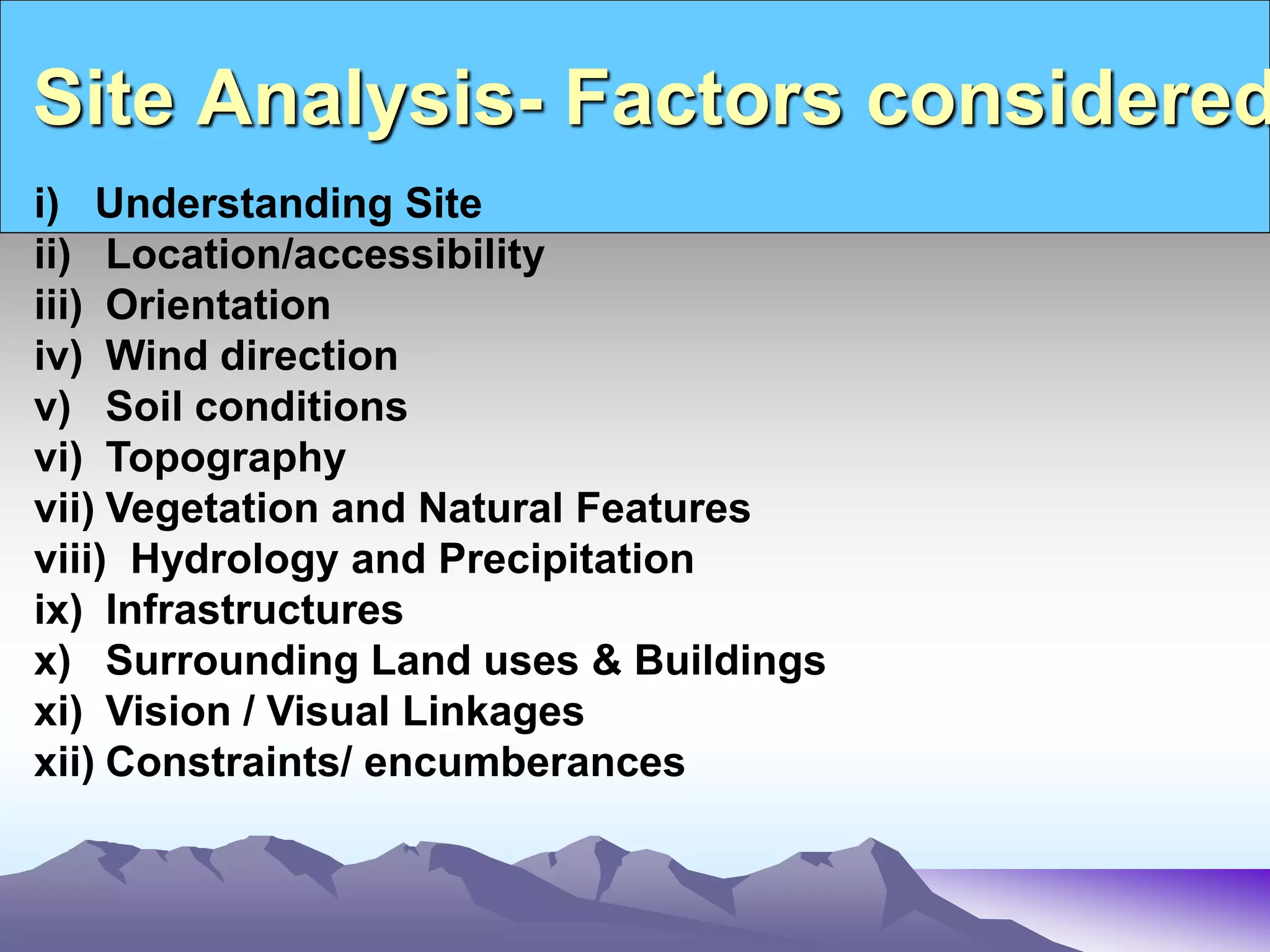 Site Analysis- Factors considered

i) Understanding Site
ii) Location/accessibility
iii) Orientation
iv) Wind direction
v) Soil conditions
vi) Topography
vii) Vegetation and Natural Features
viii) Hydrology and Precipitation
ix) Infrastructures
x) Surrounding Land uses & Buildings
xi) Vision / Visual Linkages
xii) Constraints/ encumberances